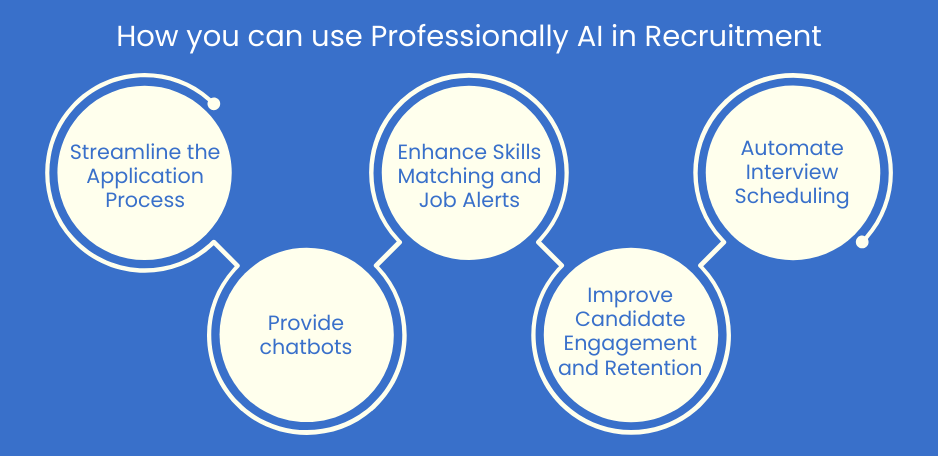 How you can use Professionally AI in Recruitment

Streamline the Application Process

Provide chatbots

Enhance Skills Matching and Job Alerts

Improve Candidate Engagement and Retention

Automate Interview Scheduling